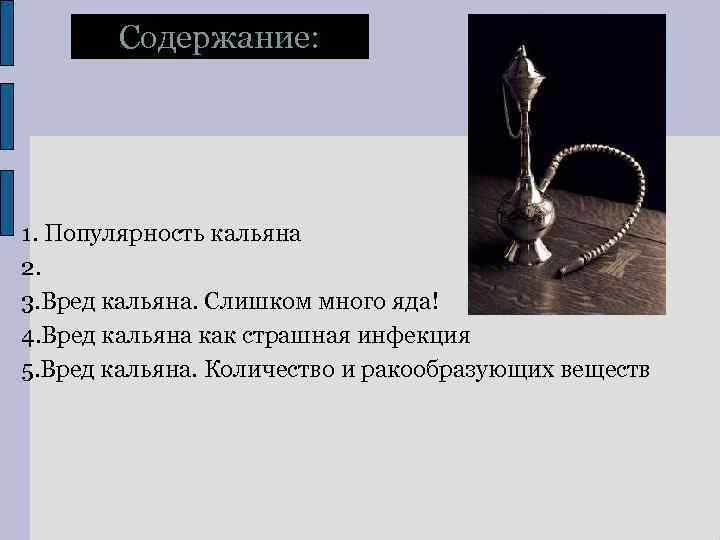 Содержание:

1. Популярность кальяна
2.
3.Вред кальяна. Слишком много яда!
4.Вред кальяна как страшная инфекция
5.Вред кальяна. Количество и ракообразующих веществ